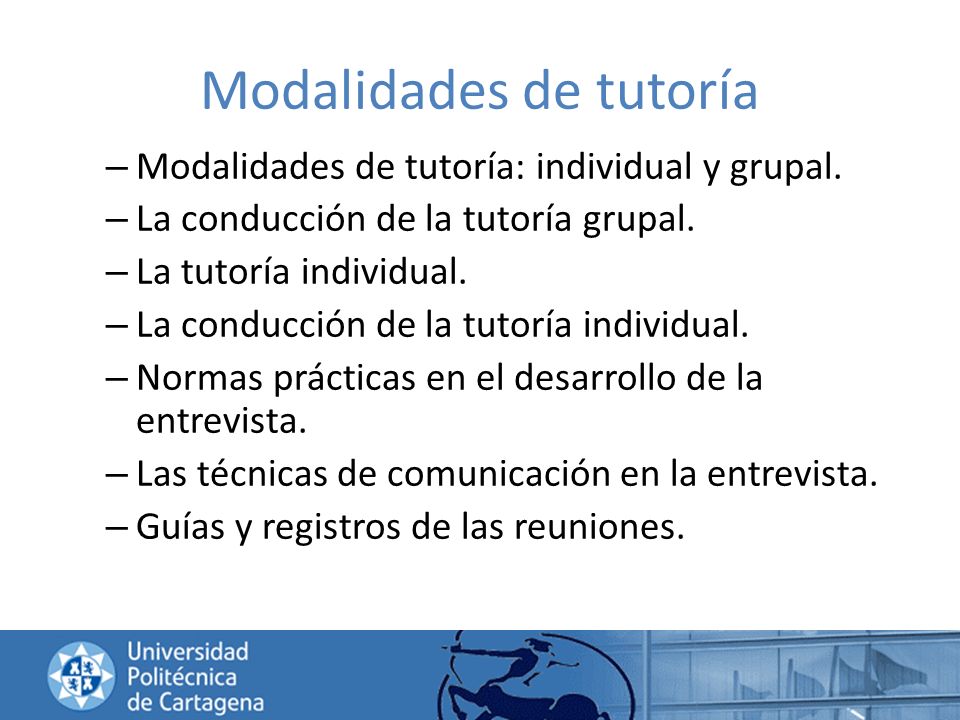 Modalidades de tutoría

– Modalidades de tutoría: individual y grupal.
– La conducción de la tutoría grupal.
– La tutoría individual.
– La conducción de la tutoría individual.
– Normas prácticas en el desarrollo de la entrevista.
– Las técnicas de comunicación en la entrevista.
– Guías y registros de las reuniones.

Universidad Politécnica de Cartagena